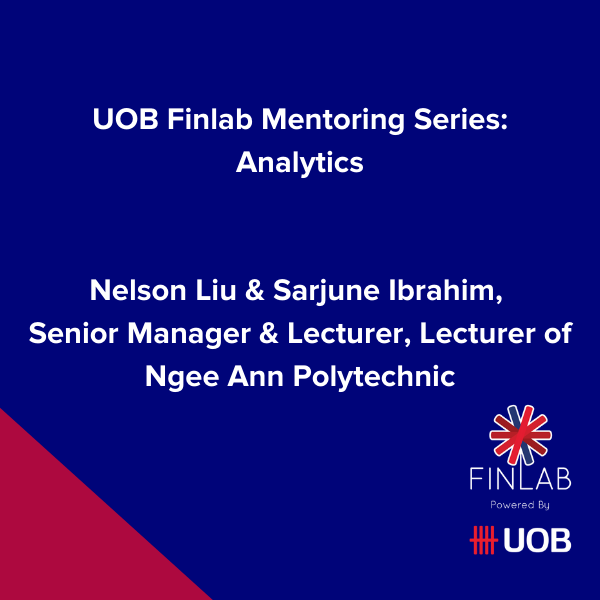 UOB Finlab Mentoring Series: Analytics

Nelson Liu & Sarjune Ibrahim, Senior Manager & Lecturer, Lecturer of Ngee Ann Polytechnic

FINLAB
Powered By
UOB